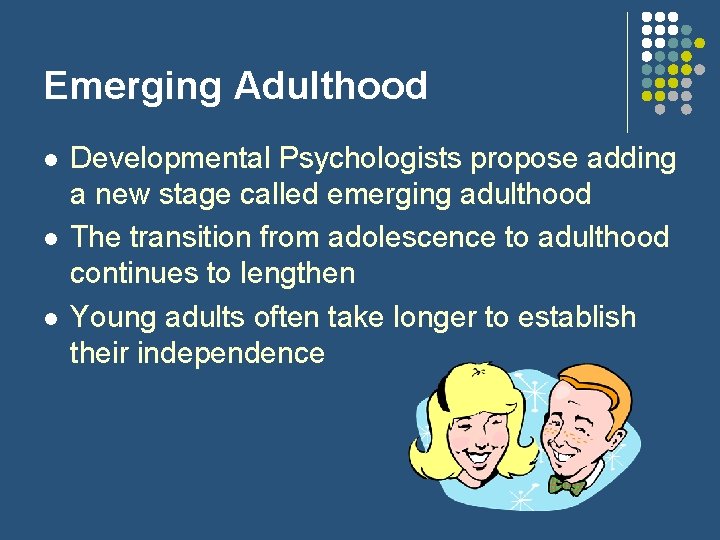 Emerging Adulthood

- Developmental Psychologists propose adding a new stage called emerging adulthood
- The transition from adolescence to adulthood continues to lengthen
- Young adults often take longer to establish their independence